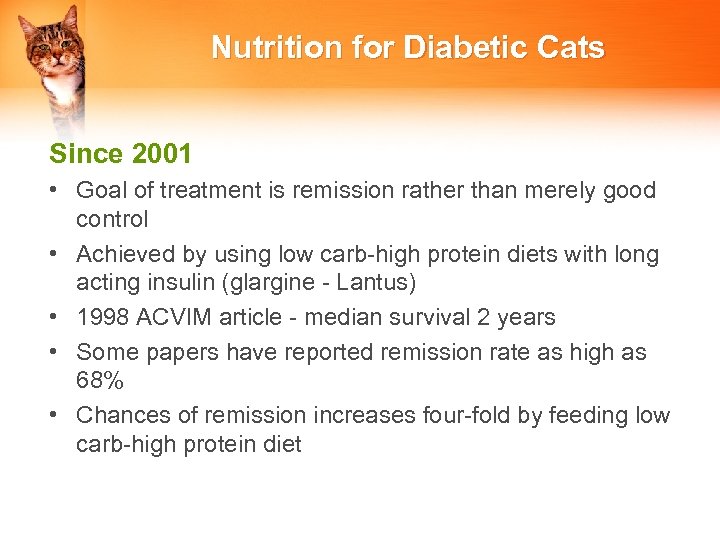 Nutrition for Diabetic Cats

Since 2001

• Goal of treatment is remission rather than merely good control
• Achieved by using low carb-high protein diets with long acting insulin (glargine - Lantus)
• 1998 ACVIM article - median survival 2 years
• Some papers have reported remission rate as high as 68%
• Chances of remission increases four-fold by feeding low carb-high protein diet